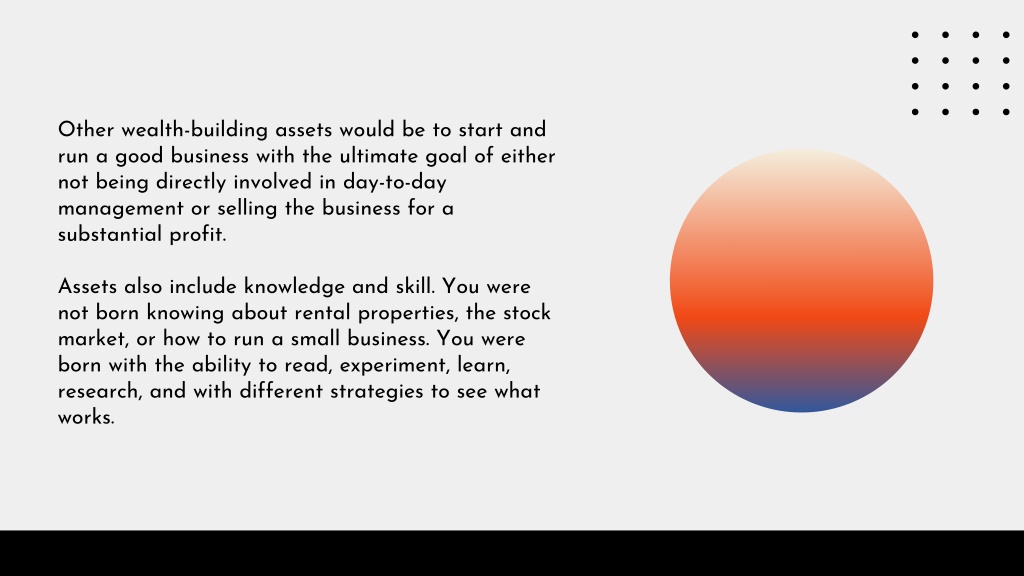 Other wealth-building assets would be to start and run a good business with the ultimate goal of either not being directly involved in day-to-day management or selling the business for a substantial profit.

Assets also include knowledge and skill. You were not born knowing about rental properties, the stock market, or how to run a small business. You were born with the ability to read, experiment, learn, research, and with different strategies to see what works.